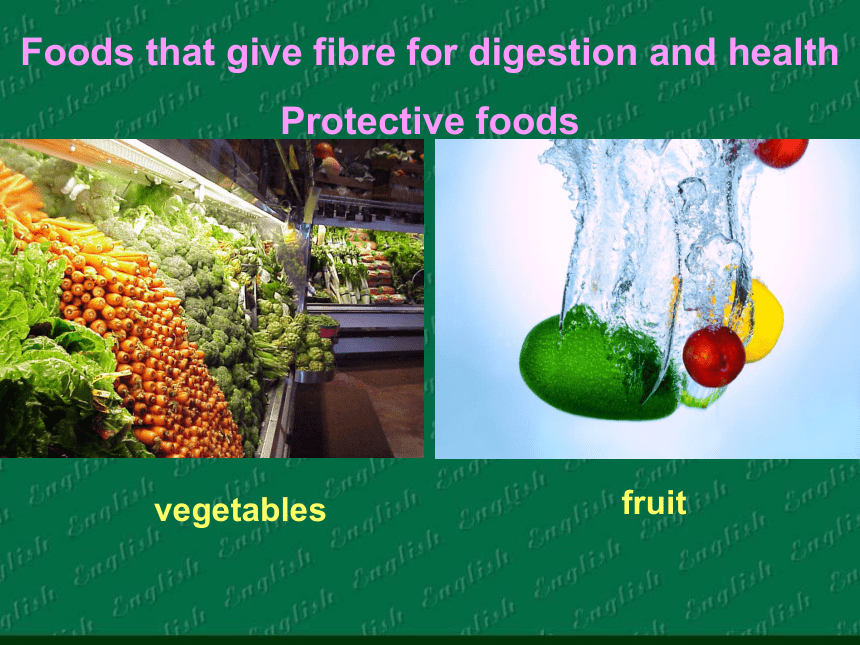 Foods that give fibre for digestion and health

Protective foods

vegetables

fruit